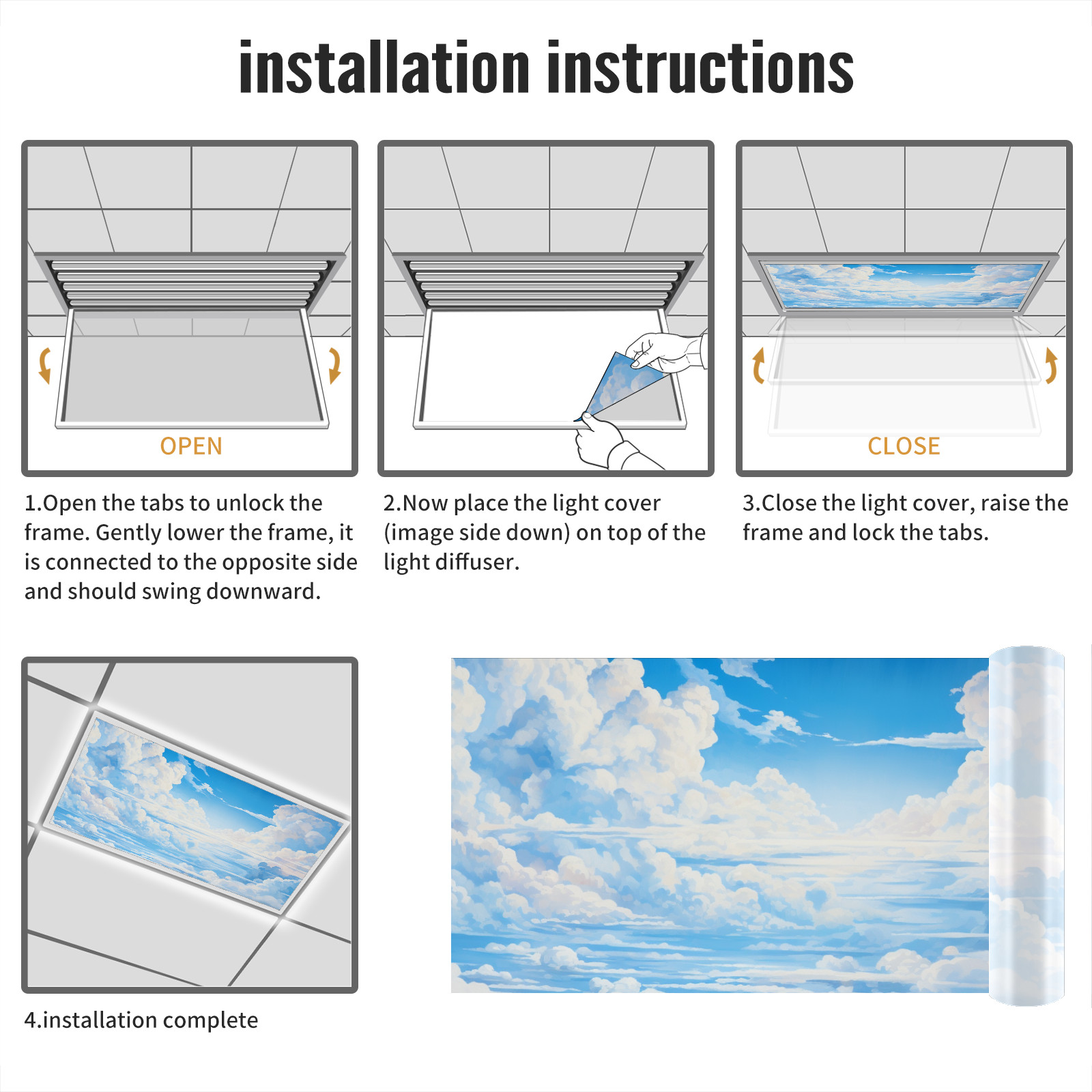 installation instructions

OPEN

1.Open the tabs to unlock the frame. Gently lower the frame, it is connected to the opposite side and should swing downward.

2.Now place the light cover (image side down) on top of the light diffuser.

CLOSE

3.Close the light cover, raise the frame and lock the tabs.

4.installation complete